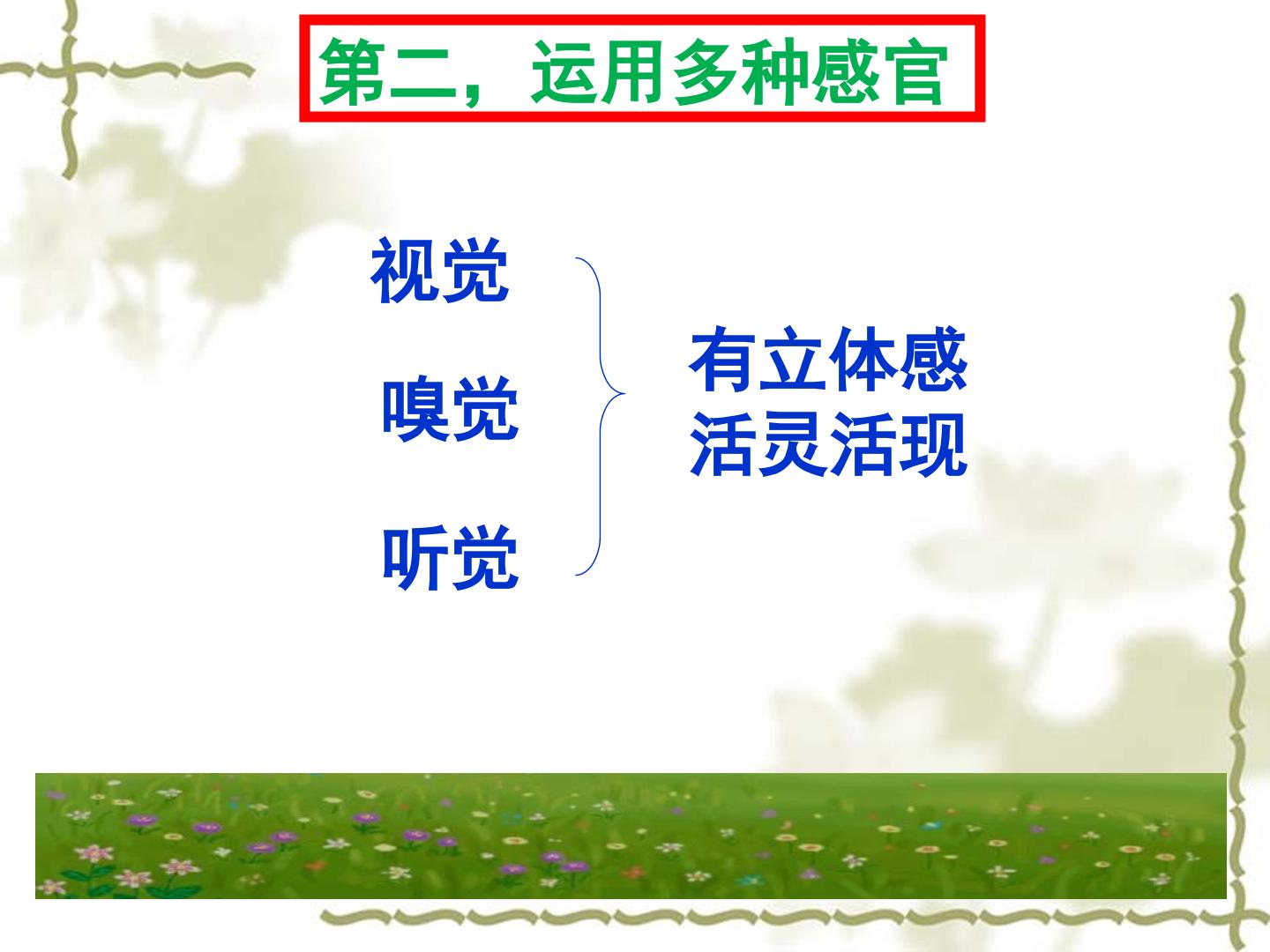 第二，运用多种感官

视觉

嗅觉

听觉

有立体感
活灵活现